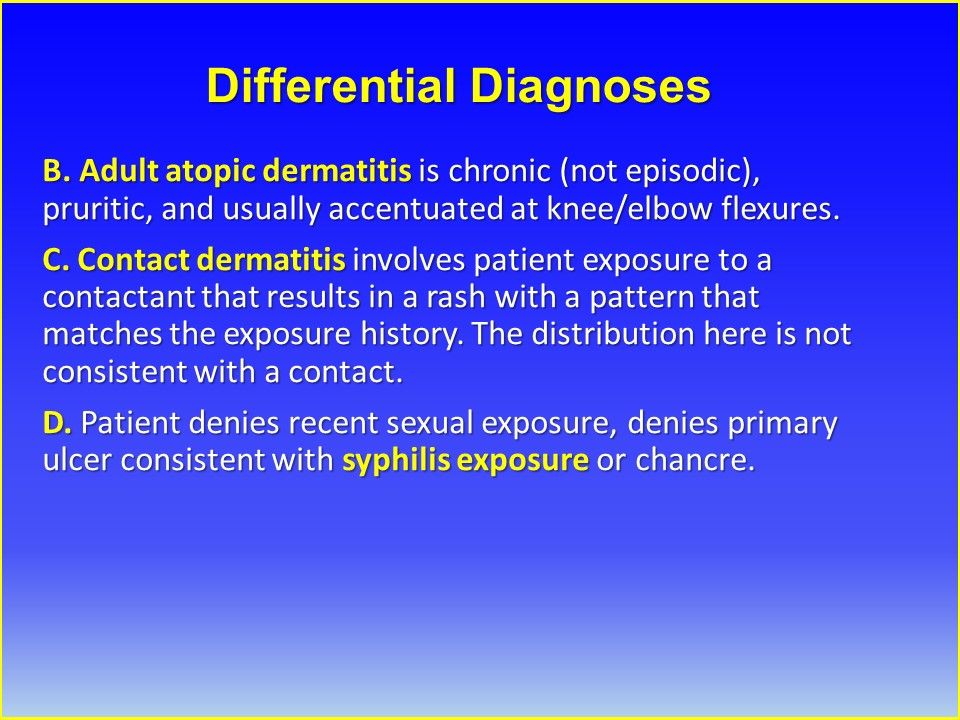 Differential Diagnoses

B. Adult atopic dermatitis is chronic (not episodic), pruritic, and usually accentuated at knee/elbow flexures.

C. Contact dermatitis involves patient exposure to a contactant that results in a rash with a pattern that matches the exposure history. The distribution here is not consistent with a contact.

D. Patient denies recent sexual exposure, denies primary ulcer consistent with syphilis exposure or chancre.